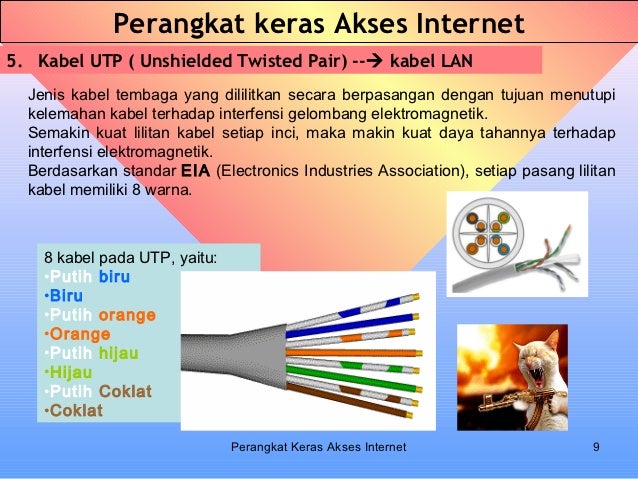 Perangkat keras Akses Internet

5. Kabel UTP ( Unshielded Twisted Pair) --→ kabel LAN

Jenis kabel tembaga yang dililitkan secara berpasangan dengan tujuan menutupi kelemahan kabel terhadap interfensi gelombang elektromagnetik.
Semakin kuat lilitan kabel setiap inci, maka makin kuat daya tahannya terhadap interfensi elektromagnetik.
Berdasarkan standar EIA (Electronics Industries Association), setiap pasang lilitan kabel memiliki 8 warna.

8 kabel pada UTP, yaitu:
•Putih biru
•Biru
•Putih orange
•Orange
•Putih hijau
•Hijau
•Putih Coklat
•Coklat

Perangkat Keras Akses Internet 9